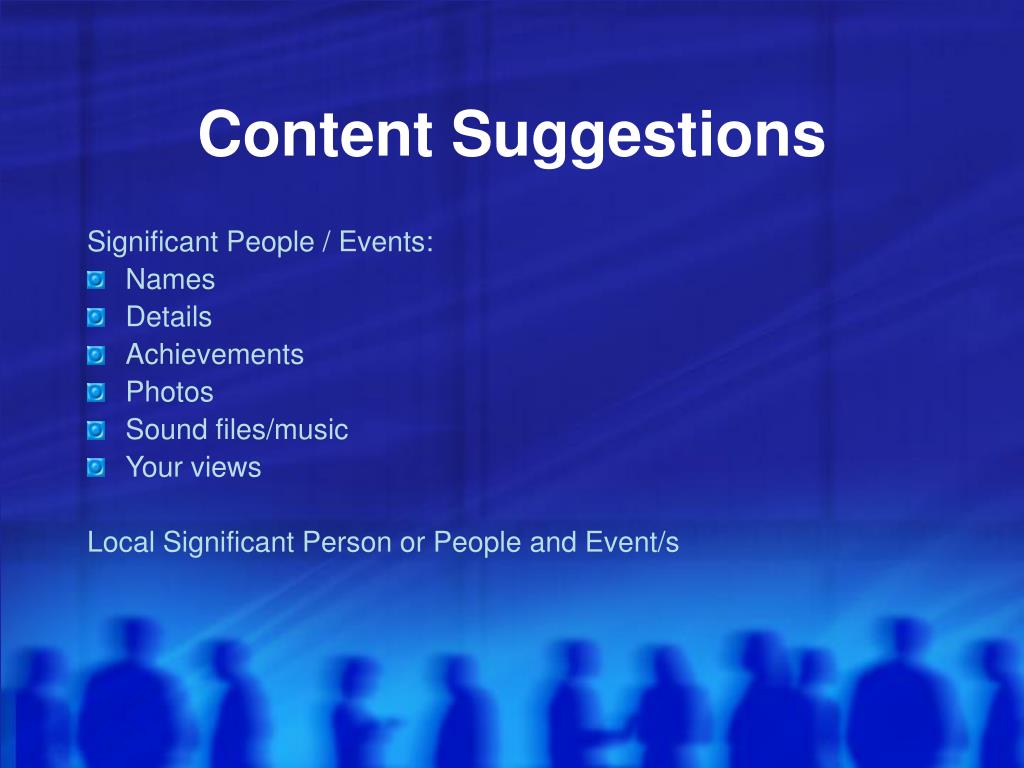 Content Suggestions

Significant People / Events:

- Names
- Details
- Achievements
- Photos
- Sound files/music
- Your views

Local Significant Person or People and Event/s